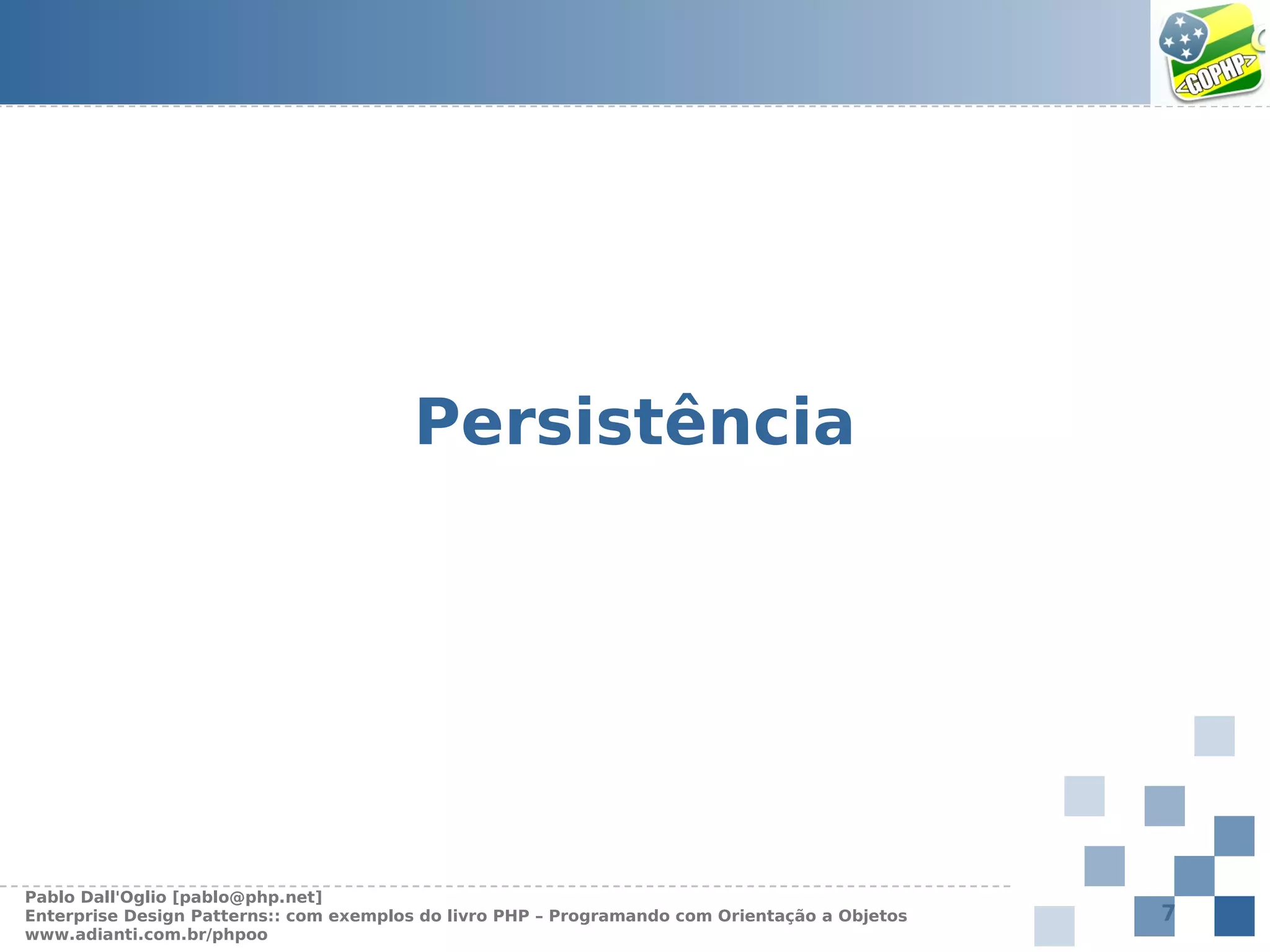 <GOPHP>

Persistência

Pablo Dall'Oglio [pablo@php.net]
Enterprise Design Patterns:: com exemplos do livro PHP – Programando com Orientação a Objetos
www.adianti.com.br/phpoo

7